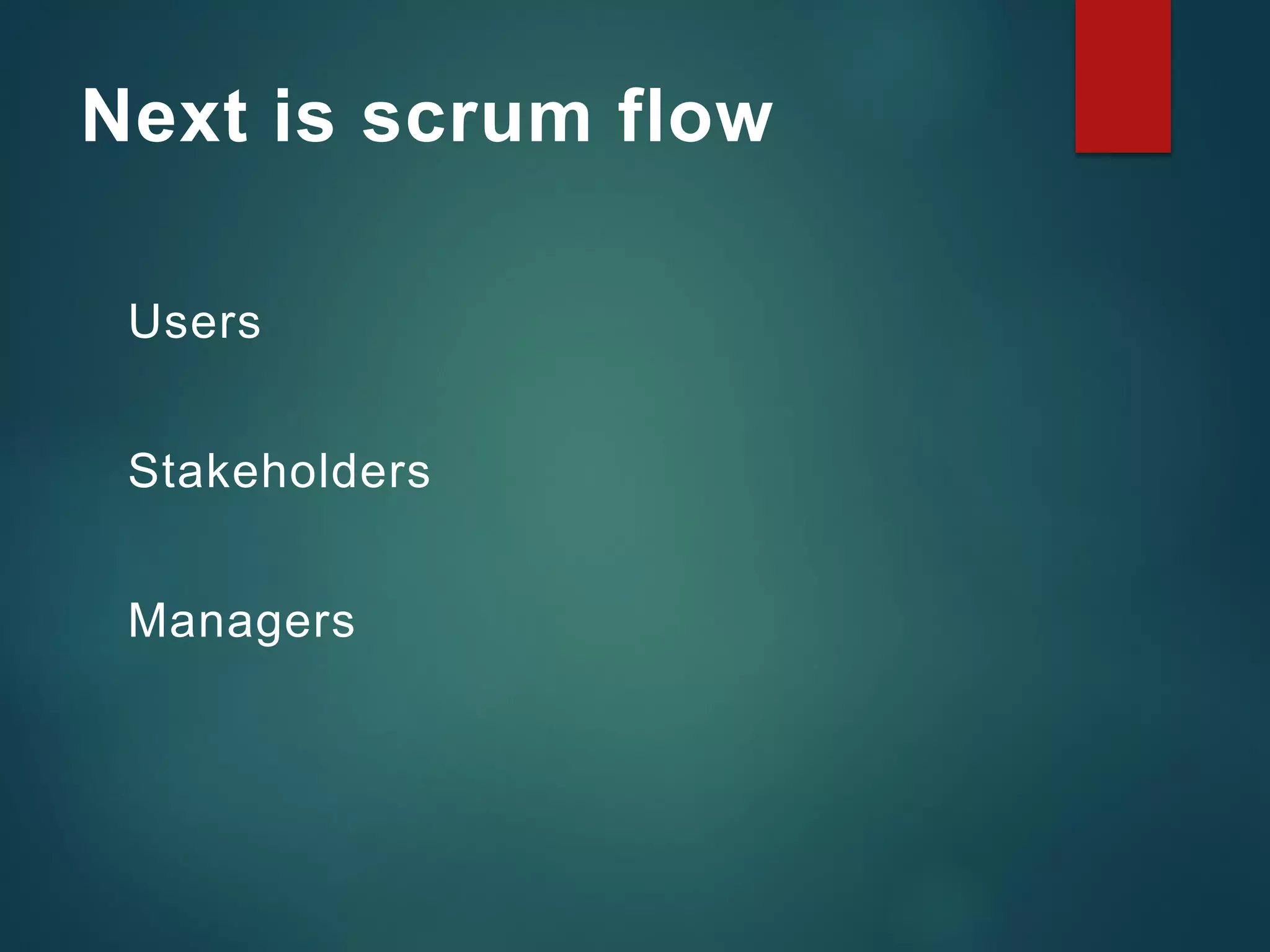 Next is scrum flow

Users

Stakeholders

Managers